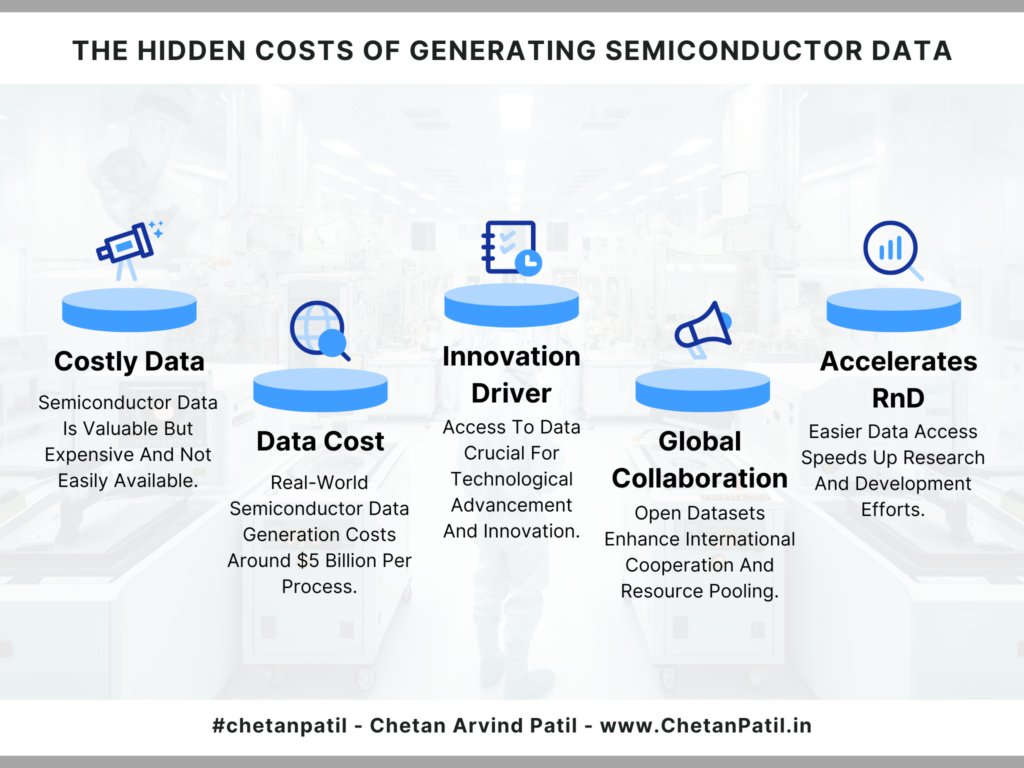 THE HIDDEN COSTS OF GENERATING SEMICONDUCTOR DATA

Costly Data
Semiconductor Data Is Valuable But Expensive And Not Easily Available.

Data Cost
Real-World Semiconductor Data Generation Costs Around $5 Billion Per Process.

Innovation Driver
Access To Data Crucial For Technological Advancement And Innovation.

Global Collaboration
Open Datasets Enhance International Cooperation And Resource Pooling.

Accelerates RnD
Easier Data Access Speeds Up Research And Development Efforts.

#chetanpatil - Chetan Arvind Patil - www.ChetanPatil.in